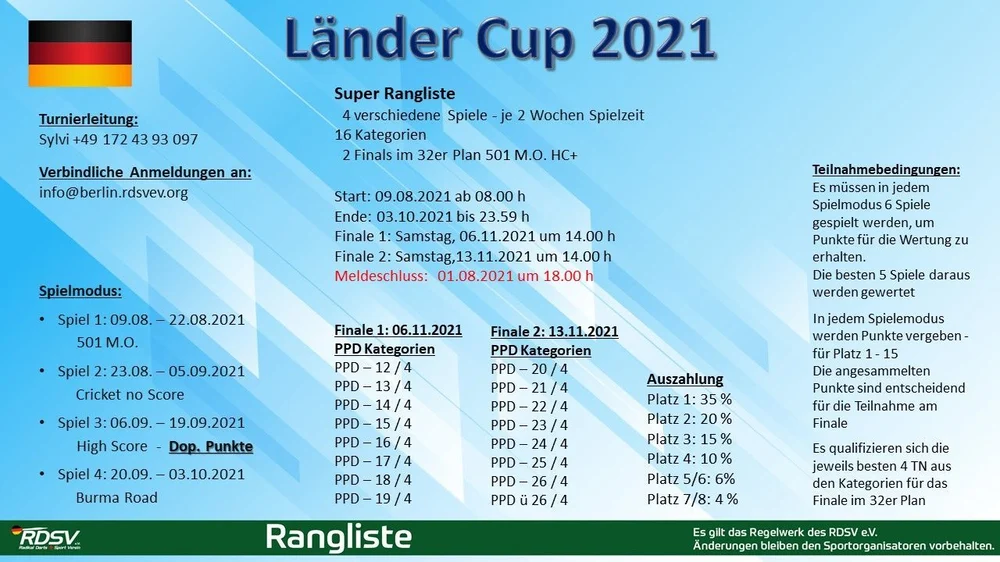 Länder Cup 2021

Turnierleitung:
Sylvi +49 172 43 93 097

Verbindliche Anmeldungen an:
info@berlin.rdsvev.org

Spielmodus:
• Spiel 1: 09.08. – 22.08.2021
501 M.O.
• Spiel 2: 23.08. – 05.09.2021
Cricket no Score
• Spiel 3: 06.09. – 19.09.2021
High Score - Dop. Punkte
• Spiel 4: 20.09. – 03.10.2021
Burma Road

Super Rangliste
4 verschiedene Spiele - je 2 Wochen Spielzeit
16 Kategorien
2 Finals im 32er Plan 501 M.O. HC+

Start: 09.08.2021 ab 08.00 h
Ende: 03.10.2021 bis 23.59 h
Finale 1: Samstag, 06.11.2021 um 14.00 h
Finale 2: Samstag,13.11.2021 um 14.00 h
Meldeschluss: 01.08.2021 um 18.00 h

Finale 1: 06.11.2021
PPD Kategorien
PPD – 12 / 4
PPD – 13 / 4
PPD – 14 / 4
PPD – 15 / 4
PPD – 16 / 4
PPD – 17 / 4
PPD – 18 / 4
PPD – 19 / 4

Finale 2: 13.11.2021
PPD Kategorien
PPD – 20 / 4
PPD – 21 / 4
PPD – 22 / 4
PPD – 23 / 4
PPD – 24 / 4
PPD – 25 / 4
PPD – 26 / 4
PPD ü 26 / 4

Auszahlung
Platz 1: 35 %
Platz 2: 20 %
Platz 3: 15 %
Platz 4: 10 %
Platz 5/6: 6%
Platz 7/8: 4 %

Teilnahmebedingungen:
Es müssen in jedem Spielmodus 6 Spiele gespielt werden, um Punkte für die Wertung zu erhalten.
Die besten 5 Spiele daraus werden gewertet

In jedem Spielemodus werden Punkte vergeben - für Platz 1 - 15
Die angesammelten Punkte sind entscheidend für die Teilnahme am Finale

Es qualifizieren sich die jeweils besten 4 TN aus den Kategorien für das Finale im 32er Plan

RDSV Radikal Darts Sport Verein
Rangliste
Es gilt das Regelwerk des RDSV e.V.
Änderungen bleiben den Sportorganisatoren vorbehalten.